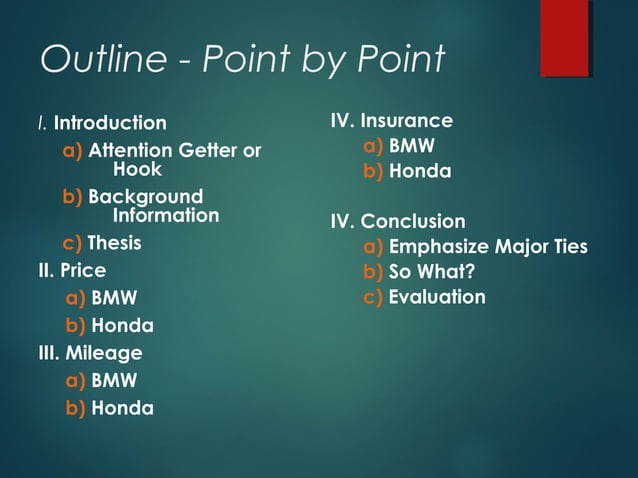 Outline - Point by Point

I. Introduction
a) Attention Getter or Hook
b) Background Information
c) Thesis
II. Price
a) BMW
b) Honda
III. Mileage
a) BMW
b) Honda

IV. Insurance
a) BMW
b) Honda

IV. Conclusion
a) Emphasize Major Ties
b) So What?
c) Evaluation